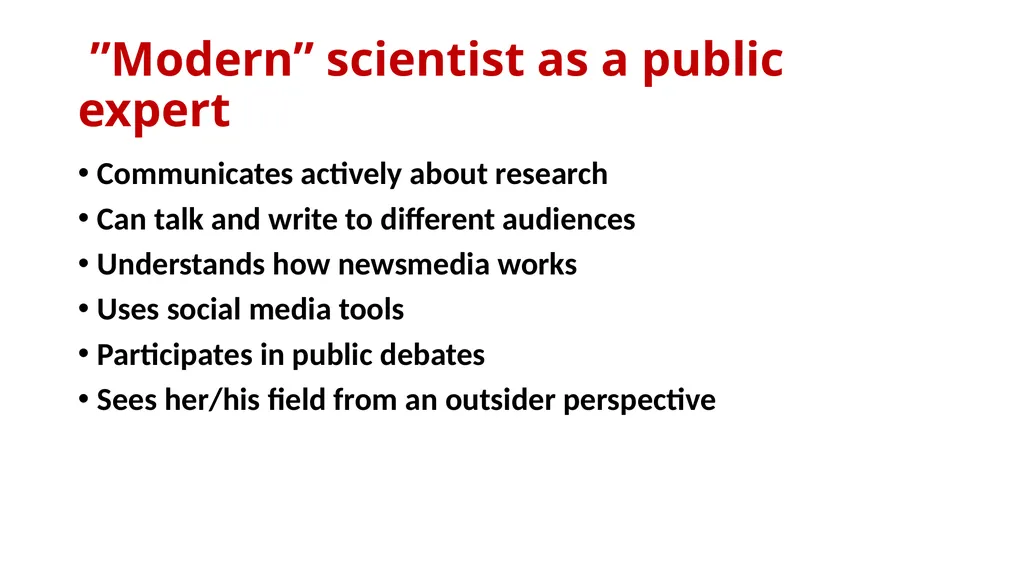 ”Modern” scientist as a public expert

• Communicates actively about research
• Can talk and write to different audiences
• Understands how newsmedia works
• Uses social media tools
• Participates in public debates
• Sees her/his field from an outsider perspective